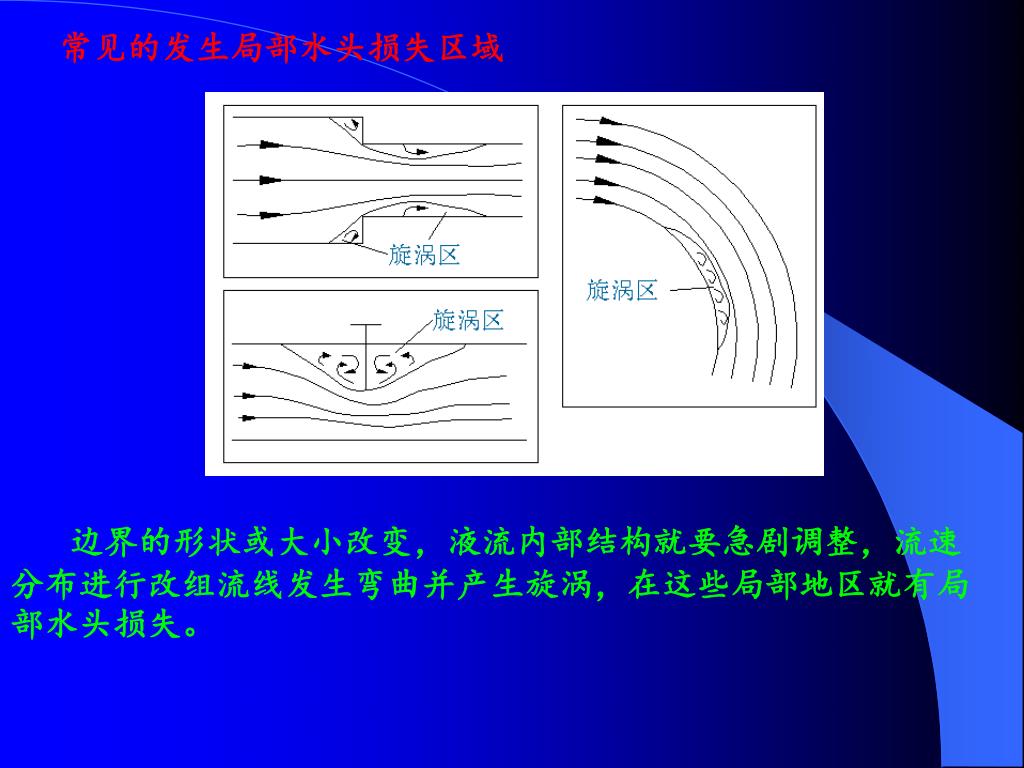 常见的发生局部水头损失区域

旋涡区

旋涡区

旋涡区

边界的形状或大小改变，液流内部结构就要急剧调整，流速分布进行改组流线发生弯曲并产生旋涡，在这些局部地区就有局部水头损失。